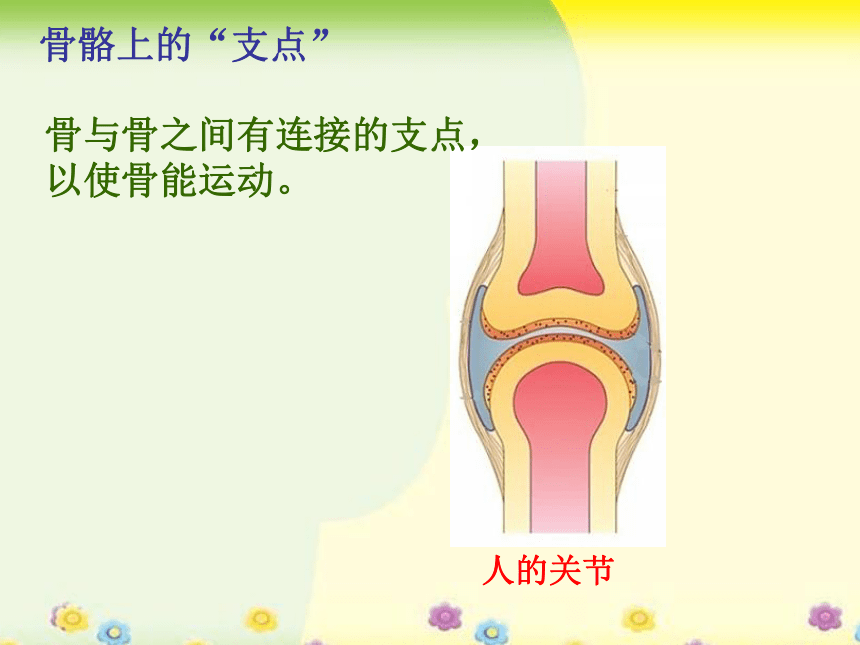 骨骼上的“支点”

骨与骨之间有连接的支点，以使骨能运动。

人的关节